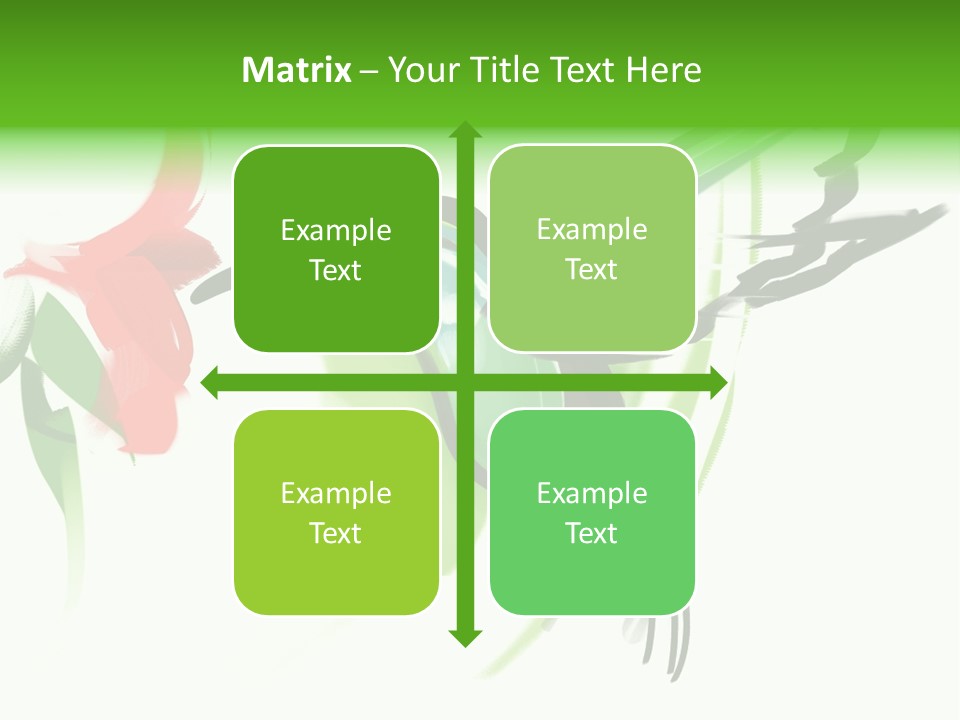 Matrix – Your Title Text Here

Example Text

Example Text

Example Text

Example Text